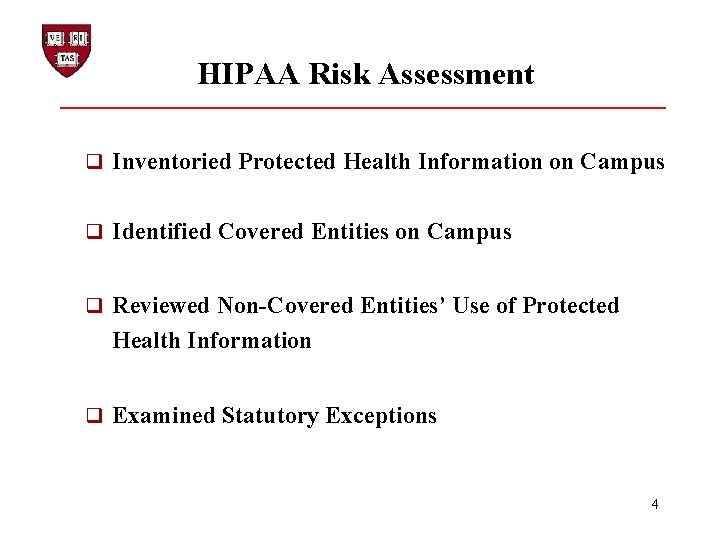 VE RI TAS

HIPAA Risk Assessment

❑ Inventoried Protected Health Information on Campus

❑ Identified Covered Entities on Campus

❑ Reviewed Non-Covered Entities' Use of Protected Health Information

❑ Examined Statutory Exceptions

4